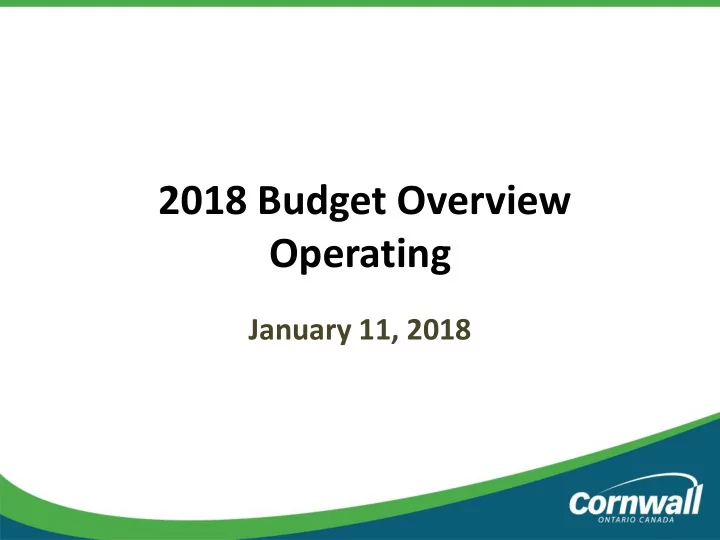 2018 Budget Overview
Operating

January 11, 2018

Cornwall
ONTARIO CANADA